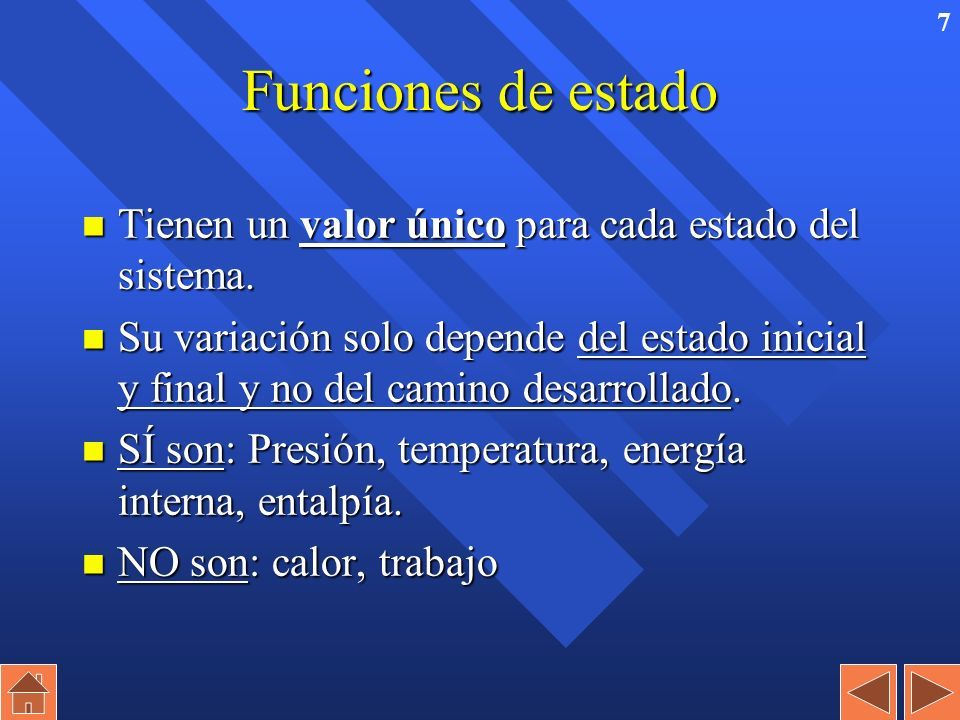 7

Funciones de estado

Tienen un valor único para cada estado del sistema.

Su variación solo depende del estado inicial y final y no del camino desarrollado.

SÍ son: Presión, temperatura, energía interna, entalpía.

NO son: calor, trabajo